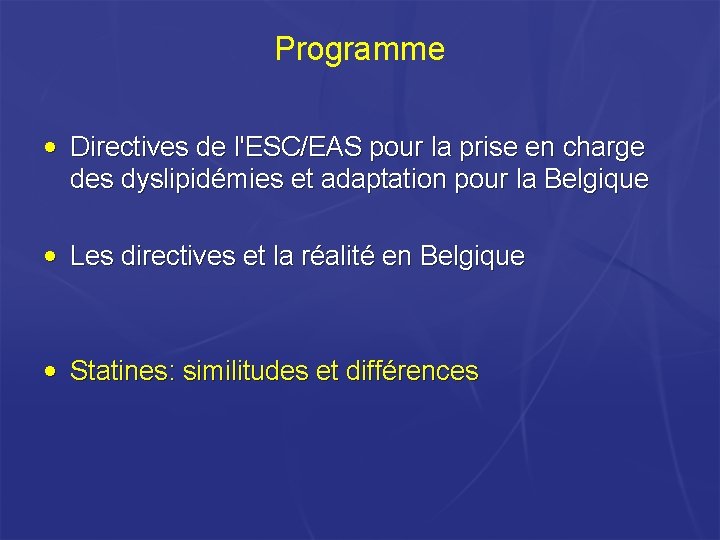 Programme

• Directives de l'ESC/EAS pour la prise en charge des dyslipidémies et adaptation pour la Belgique

• Les directives et la réalité en Belgique

• Statines: similitudes et différences